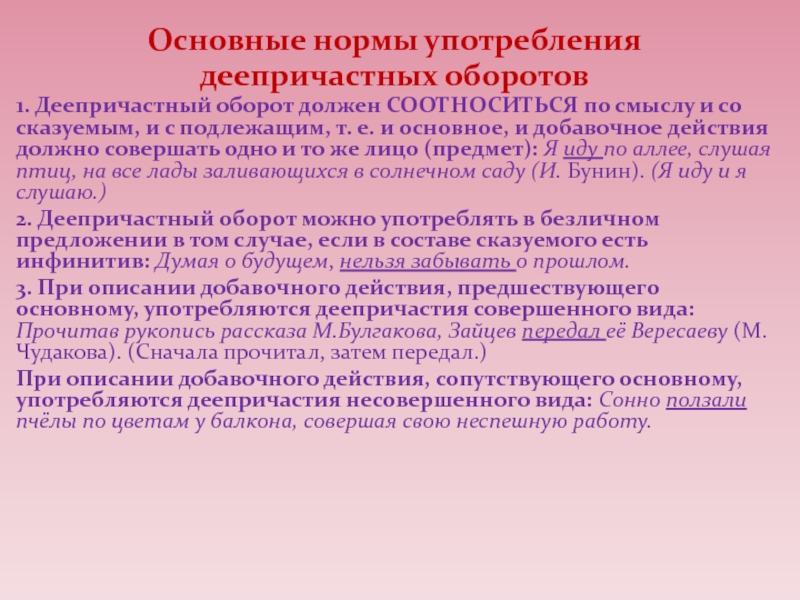 Основные нормы употребления деепричастных оборотов

1. Деепричастный оборот должен СООТНОСИТЬСЯ по смыслу и со сказуемым, и с подлежащим, т. е. и основное, и добавочное действия должно совершать одно и то же лицо (предмет): Я иду по аллее, слушая птиц, на все лады заливающихся в солнечном саду (И. Бунин). (Я иду и я слушаю.)

2. Деепричастный оборот можно употреблять в безличном предложении в том случае, если в составе сказуемого есть инфинитив: Думая о будущем, нельзя забывать о прошлом.

3. При описании добавочного действия, предшествующего основному, употребляются деепричастия совершенного вида: Прочитав рукопись рассказа М.Булгакова, Зайцев передал её Вересаеву (М. Чудакова). (Сначала прочитал, затем передал.)

При описании добавочного действия, сопутствующего основному, употребляются деепричастия несовершенного вида: Сонно ползали пчёлы по цветам у балкона, совершая свою неспешную работу.